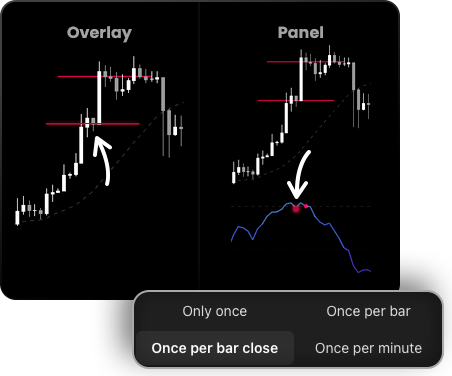 Overlay

Panel

Only once

Once per bar

Once per bar close

Once per minute